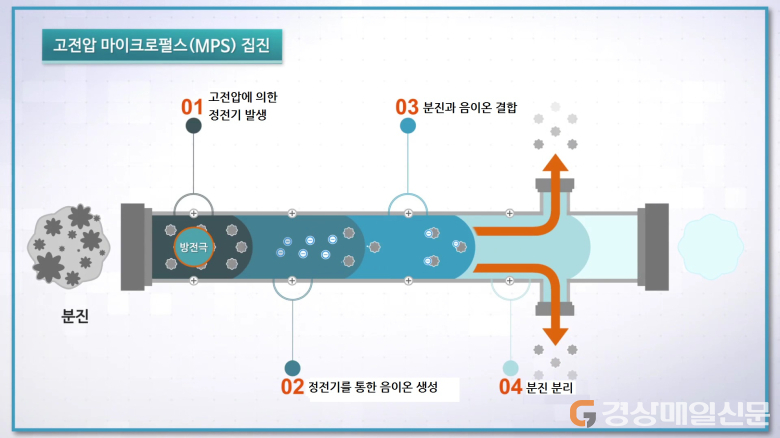 고전압 마이크로펄스(MPS) 집진

01 고전압에 의한 정전기 발생

03 분진과 음이온 결합

방전극

분진

02 정전기를 통한 음이온 생성

04 분진 분리

경상매일신문